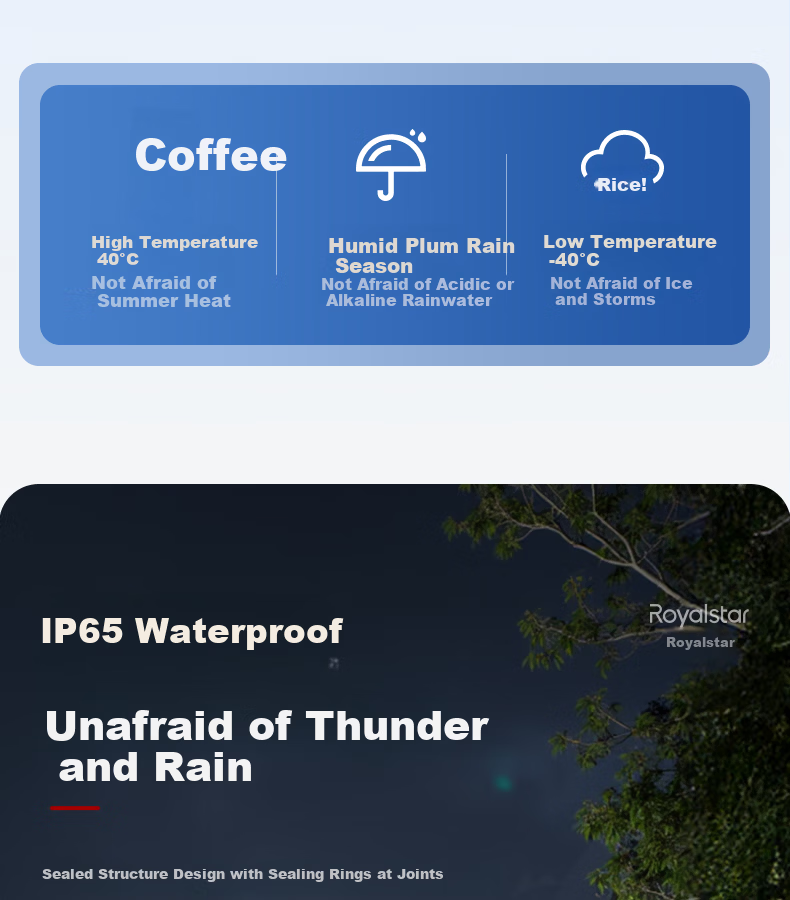 Coffee

High Temperature 40°C

Not Afraid of Summer Heat

Humid Plum Rain Season

Not Afraid of Acidic or Alkaline Rainwater

Rice!

Low Temperature -40°C

Not Afraid of Ice and Storms

IP65 Waterproof

Royalstar
Royalstar

Unafraid of Thunder and Rain

Sealed Structure Design with Sealing Rings at Joints